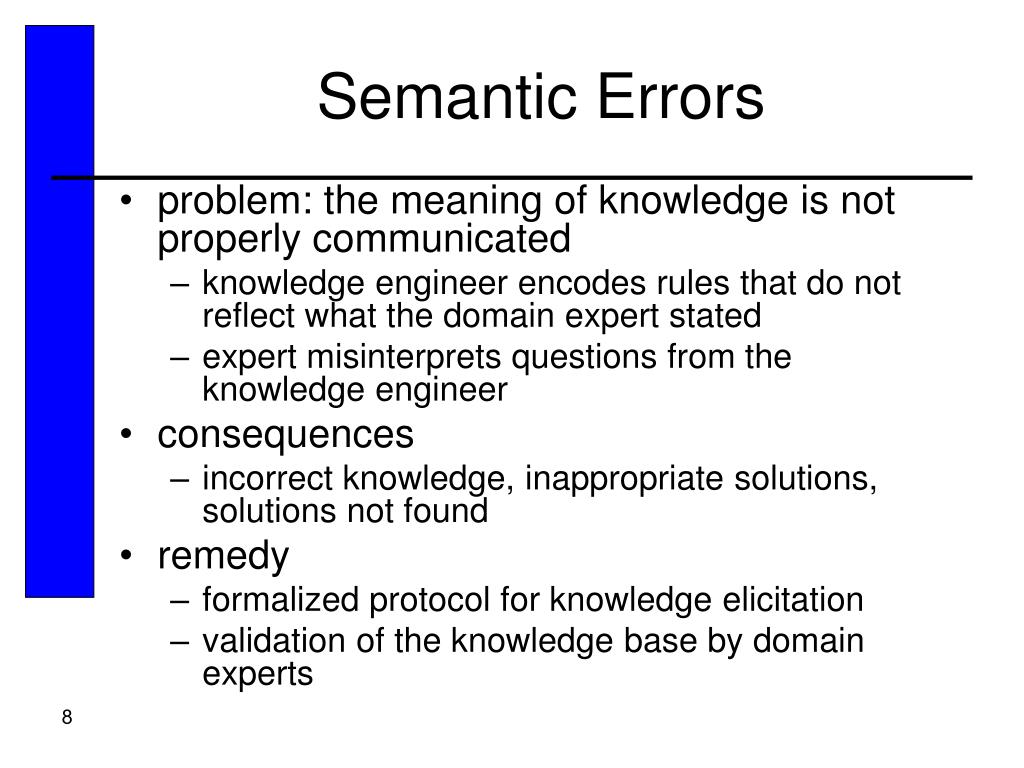 Semantic Errors

• problem: the meaning of knowledge is not properly communicated
– knowledge engineer encodes rules that do not reflect what the domain expert stated
– expert misinterprets questions from the knowledge engineer
• consequences
– incorrect knowledge, inappropriate solutions, solutions not found
• remedy
– formalized protocol for knowledge elicitation
– validation of the knowledge base by domain experts

8